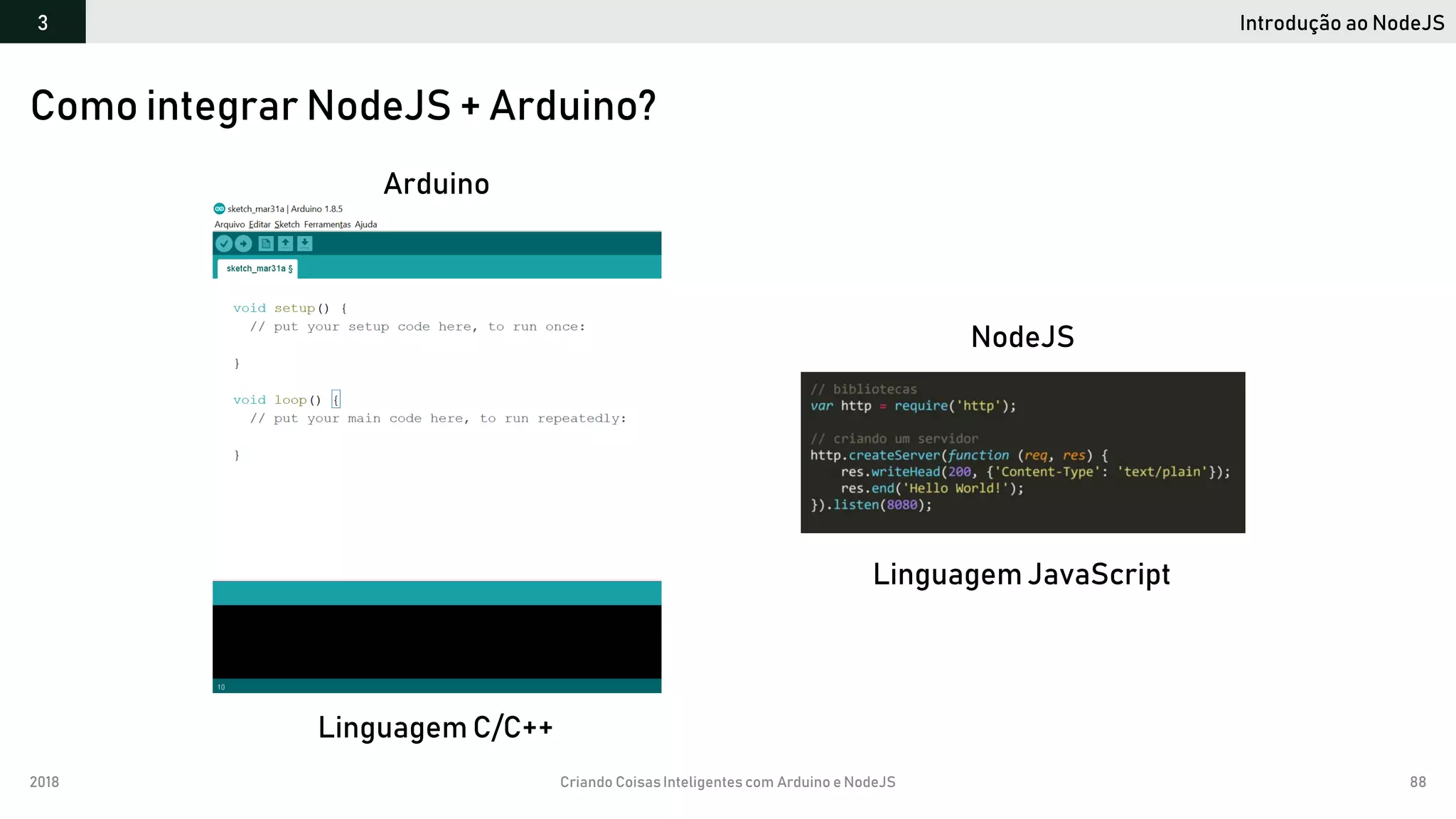 3

Introdução ao NodeJS

Como integrar NodeJS + Arduino?

Arduino

sketch_mar31a | Arduino 1.8.5

Arquivo Editar Sketch Ferramentas Ajuda

sketch_mar31a §

void setup() {
  // put your setup code here, to run once:

}

void loop() {
  // put your main code here, to run repeatedly:

}

10

Linguagem C/C++

NodeJS

// bibliotecas
var http = require('http');

// criando um servidor
http.createServer(function (req, res) {
    res.writeHead(200, {'Content-Type': 'text/plain'});
    res.end('Hello World!');
}).listen(8080);

Linguagem JavaScript

2018

Criando Coisas Inteligentes com Arduino e NodeJS

88